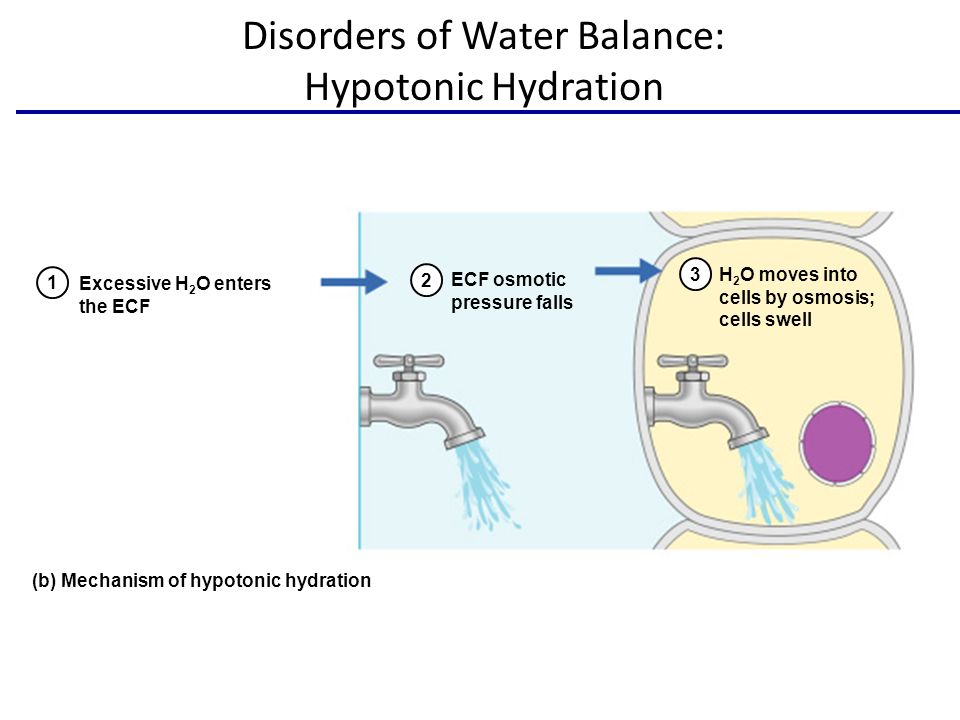 Disorders of Water Balance:
Hypotonic Hydration

1 Excessive $H_2O$ enters the ECF

2 ECF osmotic pressure falls

3 $H_2O$ moves into cells by osmosis; cells swell

(b) Mechanism of hypotonic hydration